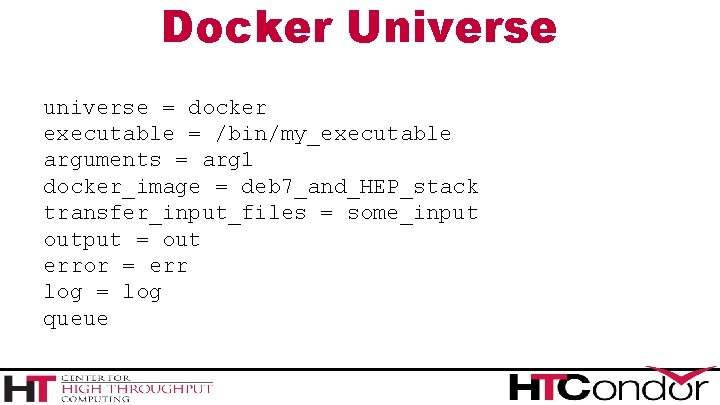 Docker Universe

universe = docker
executable = /bin/my_executable
arguments = arg1
docker_image = deb7_and_HEP_stack
transfer_input_files = some_input
output = out
error = err
log = log
queue

HT CENTER FOR HIGH THROUGHPUT COMPUTING

HTCondor